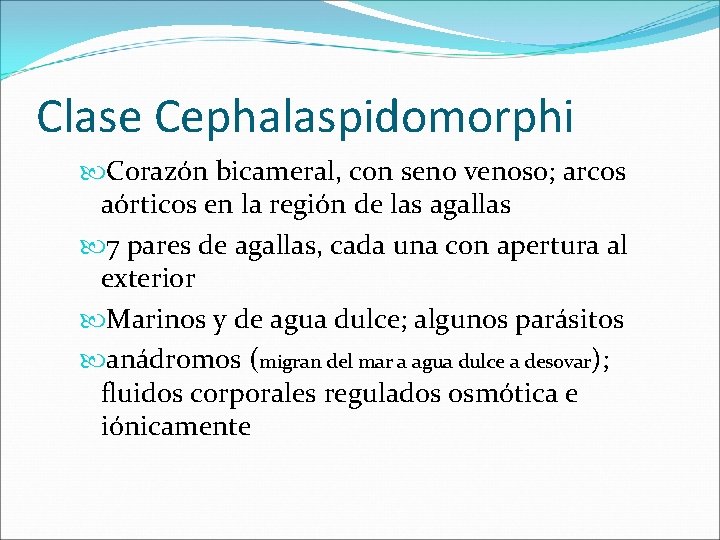 Clase Cephalaspidomorphi

Corazón bicameral, con seno venoso; arcos aórticos en la región de las agallas

7 pares de agallas, cada una con apertura al exterior

Marinos y de agua dulce; algunos parásitos

anádromos (migran del mar a agua dulce a desovar); fluidos corporales regulados osmótica e iónicamente